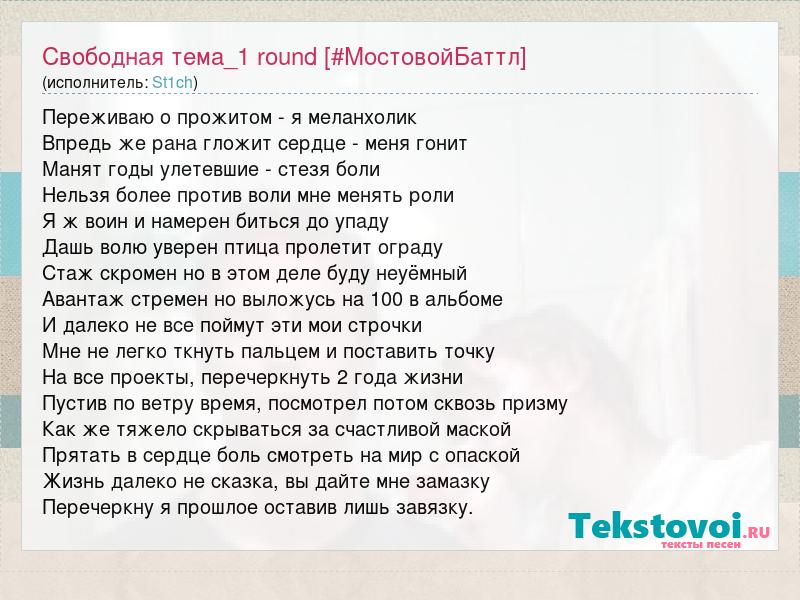 Свободная тема_1 round [#МостовойБаттл]
(исполнитель: St1ch)

Переживаю о прожитом - я меланхолик
Впредь же рана гложит сердце - меня гонит
Манят годы улетевшие - стезя боли
Нельзя более против воли мне менять роли
Я ж воин и намерен биться до упаду
Дашь волю уверен птица пролетит ограду
Стаж скромен но в этом деле буду неуёмный
Авантаж стремен но выложусь на 100 в альбоме
И далеко не все поймут эти мои строчки
Мне не легко ткнуть пальцем и поставить точку
На все проекты, перечеркнуть 2 года жизни
Пустив по ветру время, посмотрел потом сквозь призму
Как же тяжело скрываться за счастливой маской
Прятать в сердце боль смотреть на мир с опаской
Жизнь далеко не сказка, вы дайте мне замазку
Перечеркну я прошлое оставив лишь завязку.

Tekstovoi.RU
тексты песен